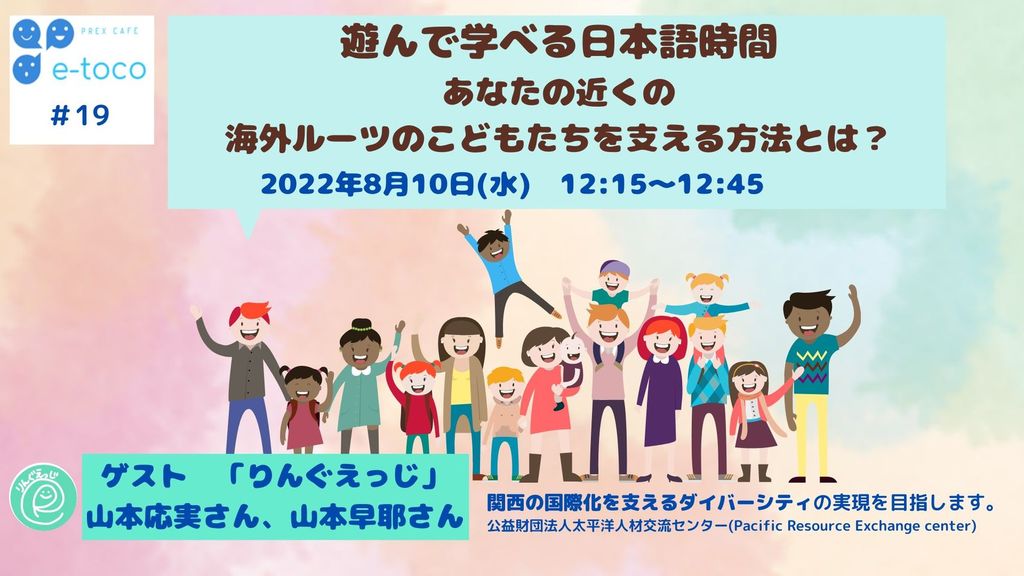 PREX CAFE
e-toco
#19

遊んで学べる日本語時間
あなたの近くの
海外ルーツのこどもたちを支える方法とは？
2022年8月10日(水)　12:15～12:45

りんぐえっじ

ゲスト　「りんぐえっじ」
山本応実さん、山本早耶さん

関西の国際化を支えるダイバーシティの実現を目指します。
公益財団法人太平洋人材交流センター(Pacific Resource Exchange center)